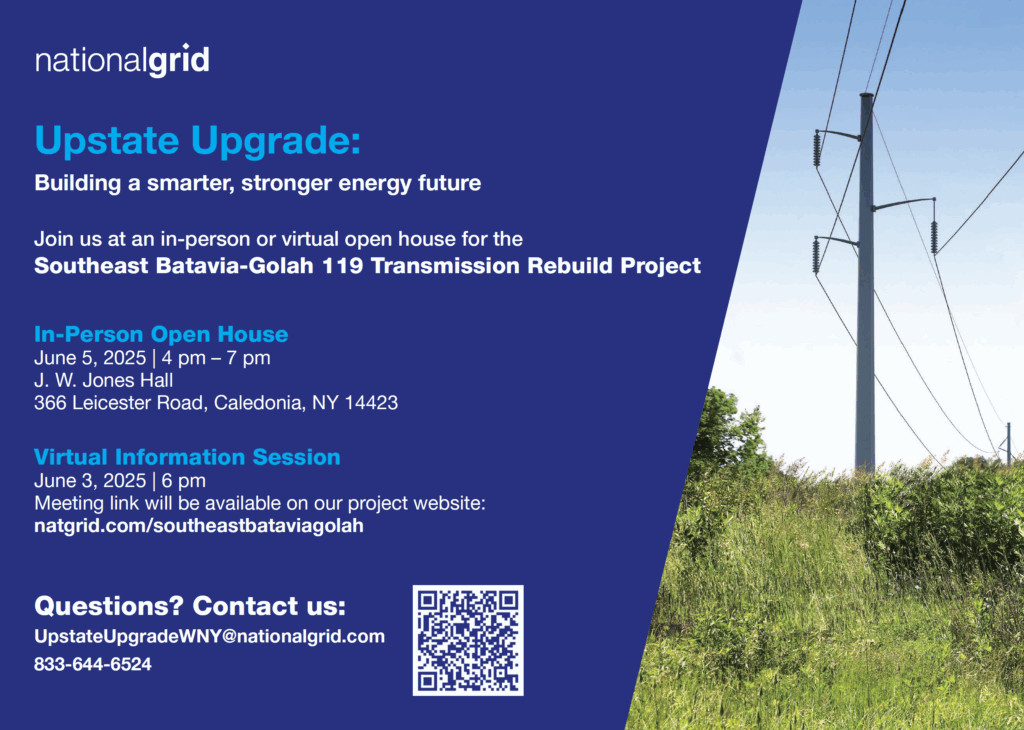 nationalgrid

Upstate Upgrade:
Building a smarter, stronger energy future

Join us at an in-person or virtual open house for the
Southeast Batavia-Golah 119 Transmission Rebuild Project

In-Person Open House
June 5, 2025 | 4 pm – 7 pm
J. W. Jones Hall
366 Leicester Road, Caledonia, NY 14423

Virtual Information Session
June 3, 2025 | 6 pm
Meeting link will be available on our project website:
natgrid.com/southeastbataviagolah

Questions? Contact us:
UpstateUpgradeWNY@nationalgrid.com
833-644-6524